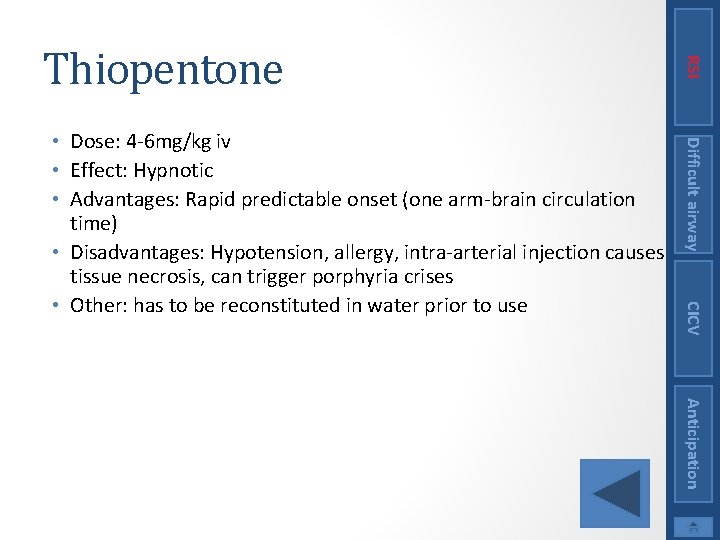 Thiopentone

• Dose: 4-6mg/kg iv
• Effect: Hypnotic
• Advantages: Rapid predictable onset (one arm-brain circulation time)
• Disadvantages: Hypotension, allergy, intra-arterial injection causes tissue necrosis, can trigger porphyria crises
• Other: has to be reconstituted in water prior to use

RSI
Difficult airway
CICV
Anticipation